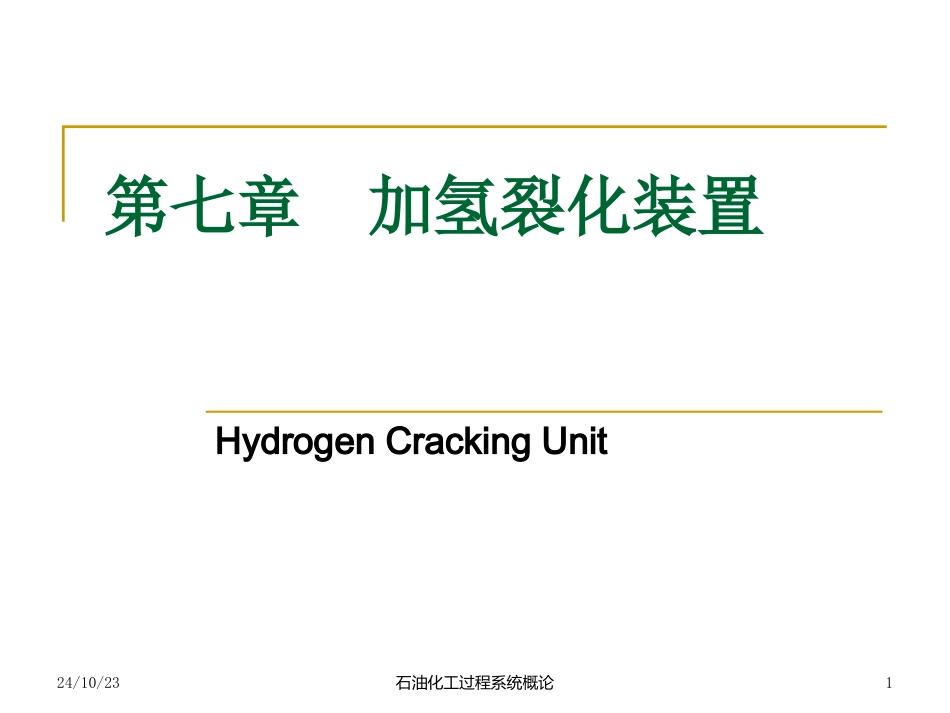 第七章　加氢裂化装置

Hydrogen Cracking Unit

24/10/23

石油化工过程系统概论

1